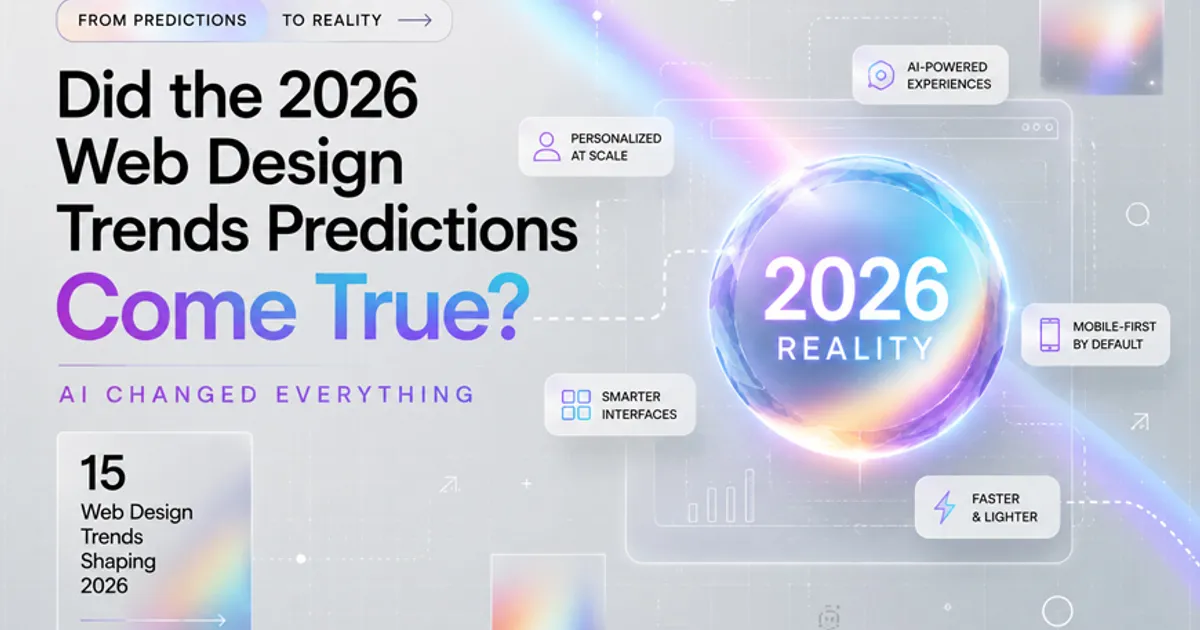 FROM PREDICTIONS TO REALITY

Did the 2026 Web Design Trends Predictions Come True?

AI CHANGED EVERYTHING

15 Web Design Trends Shaping 2026

PERSONALIZED AT SCALE

AI-POWERED EXPERIENCES

2026 REALITY

MOBILE-FIRST BY DEFAULT

SMARTER INTERFACES

FASTER & LIGHTER